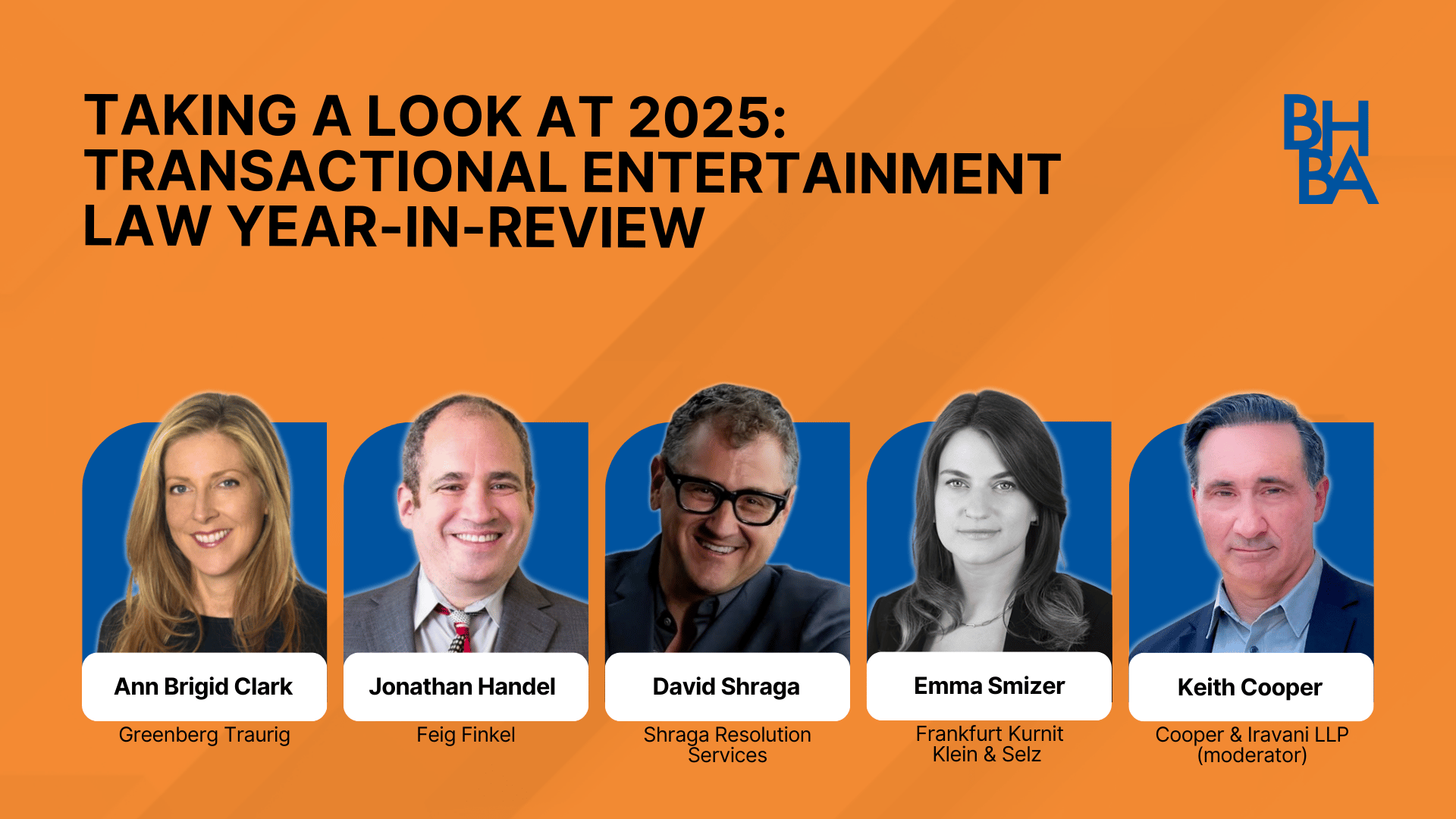 TAKING A LOOK AT 2025: TRANSACTIONAL ENTERTAINMENT LAW YEAR-IN-REVIEW

BH BA

Ann Brigid Clark
Greenberg Traurig

Jonathan Handel
Feig Finkel

David Shraga
Shraga Resolution Services

Emma Smizer
Frankfurt Kurnit Klein & Selz

Keith Cooper
Cooper & Iravani LLP (moderator)